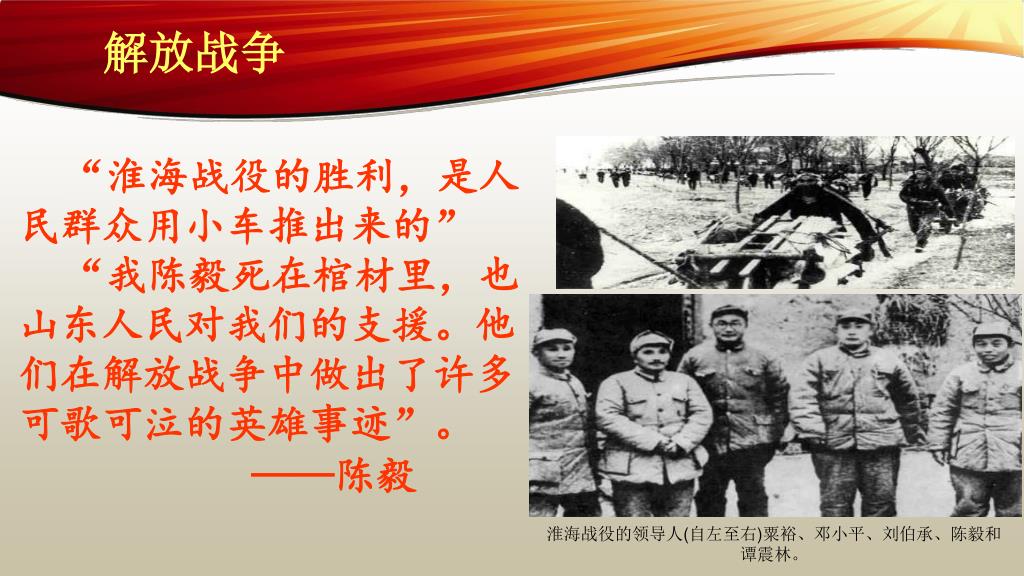 解放战争

“淮海战役的胜利，是人民群众用小车推出来的”

“我陈毅死在棺材里，也山东人民对我们的支援。他们在解放战争中做出了许多可歌可泣的英雄事迹”。

——陈毅

淮海战役的领导人(自左至右)粟裕、邓小平、刘伯承、陈毅和谭震林。